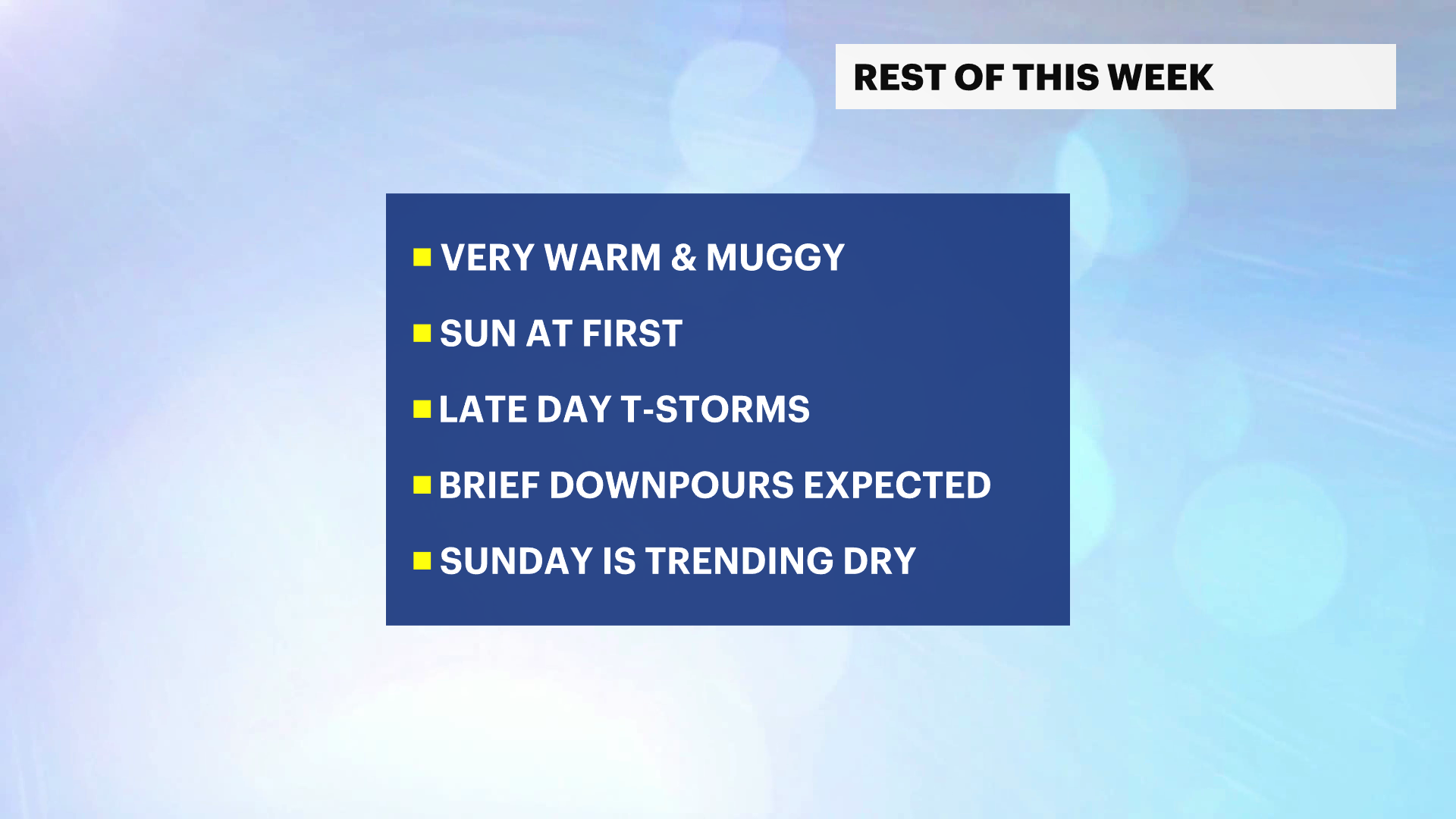 REST OF THIS WEEK

• VERY WARM & MUGGY
• SUN AT FIRST
• LATE DAY T-STORMS
• BRIEF DOWNPOURS EXPECTED
• SUNDAY IS TRENDING DRY